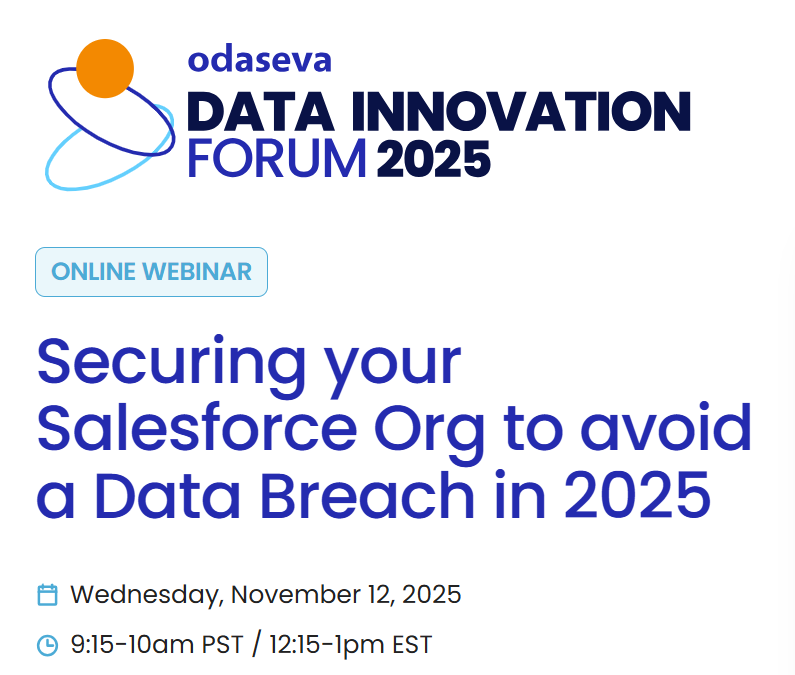 odaseva
DATA INNOVATION
FORUM 2025

ONLINE WEBINAR

Securing your Salesforce Org to avoid a Data Breach in 2025

Wednesday, November 12, 2025

9:15-10am PST / 12:15-1pm EST